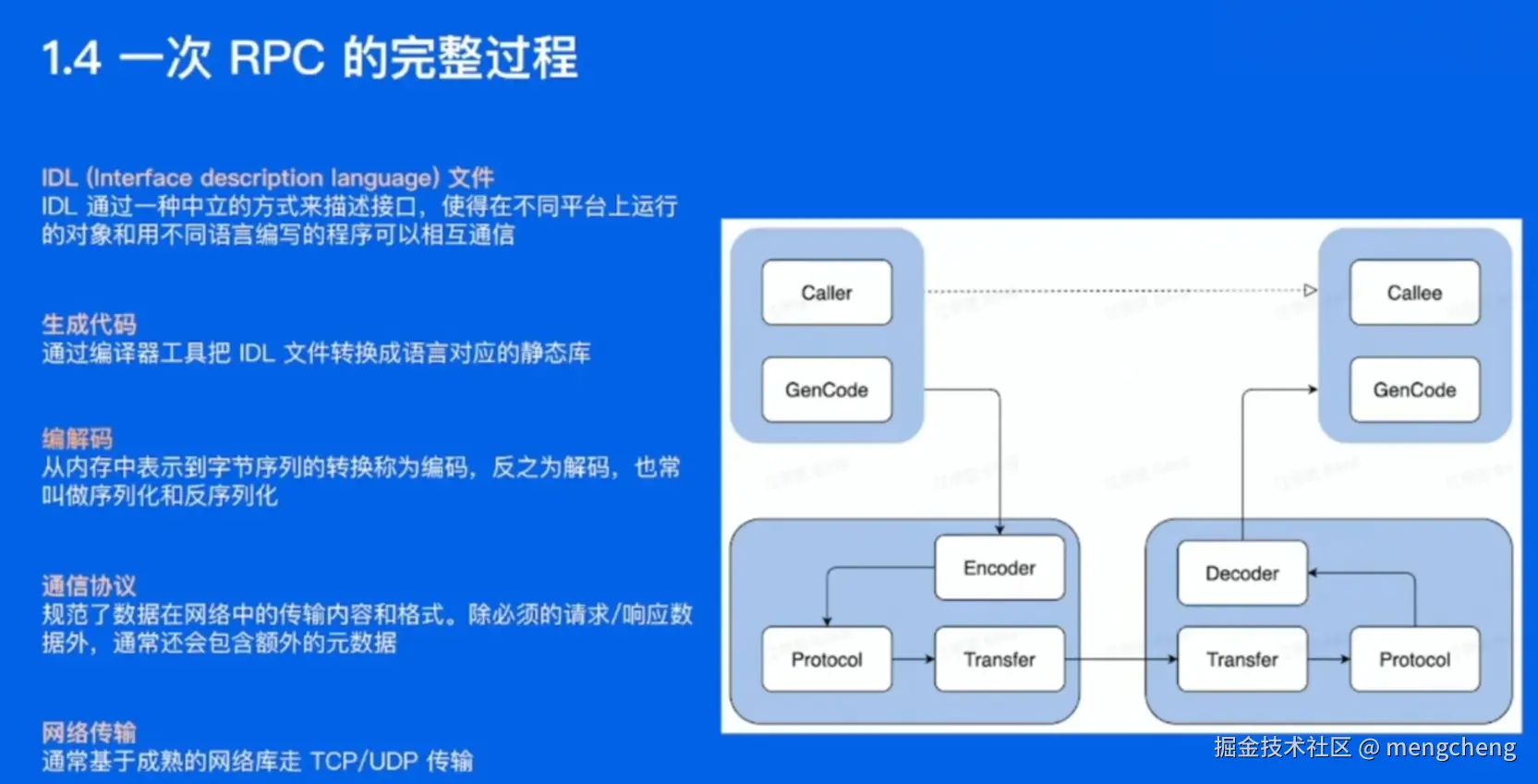 1.4 一次 RPC 的完整过程

IDL (Interface description language) 文件
IDL 通过一种中立的方式来描述接口，使得在不同平台上运行的对象和用不同语言编写的程序可以相互通信

生成代码
通过编译器工具把 IDL 文件转换成语言对应的静态库

编解码
从内存中表示到字节序列的转换称为编码，反之为解码，也常叫做序列化和反序列化

通信协议
规范了数据在网络中的传输内容和格式。除必须的请求/响应数据外，通常还会包含额外的元数据

网络传输
通常基于成熟的网络库走 TCP/UDP 传输

Caller
GenCode
Callee
GenCode
Encoder
Protocol
Transfer
Decoder
Transfer
Protocol

掘金技术社区 @ mengcheng